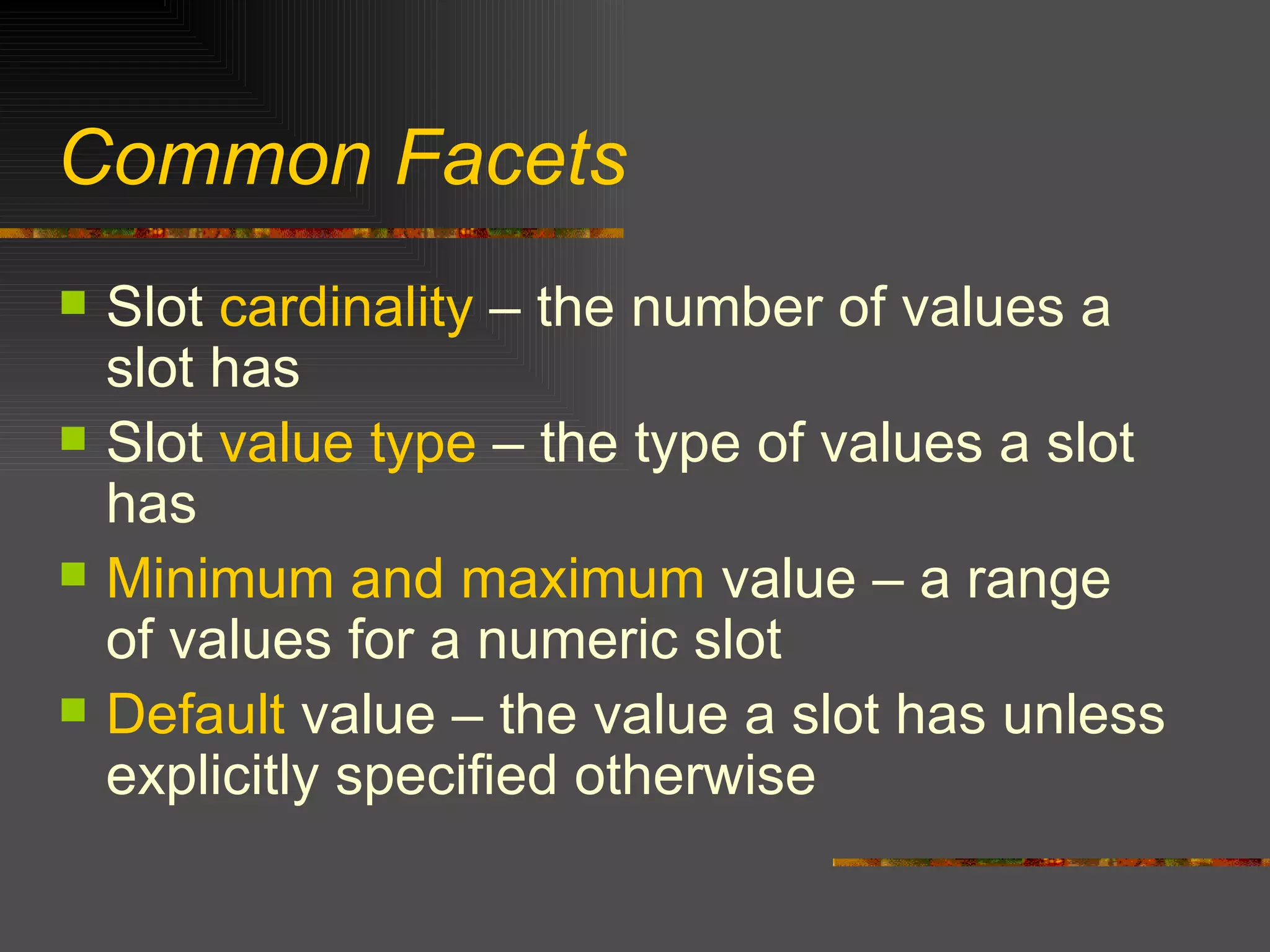 Common Facets

- Slot cardinality – the number of values a slot has
- Slot value type – the type of values a slot has
- Minimum and maximum value – a range of values for a numeric slot
- Default value – the value a slot has unless explicitly specified otherwise